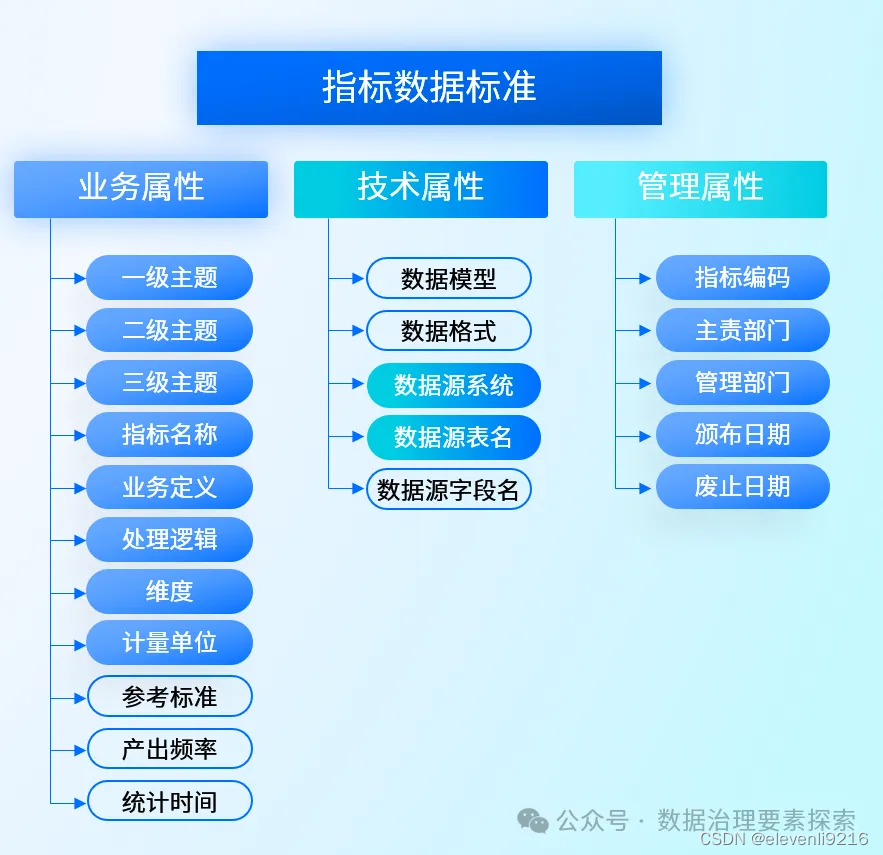 指标数据标准

业务属性

一级主题
二级主题
三级主题
指标名称
业务定义
处理逻辑
维度
计量单位
参考标准
产出频率
统计时间

技术属性

数据模型
数据格式
数据源系统
数据源表名
数据源字段名

管理属性

指标编码
主责部门
管理部门
颁布日期
废止日期

公众号 · 数据治理要素探索
CSDN @elevenli9216